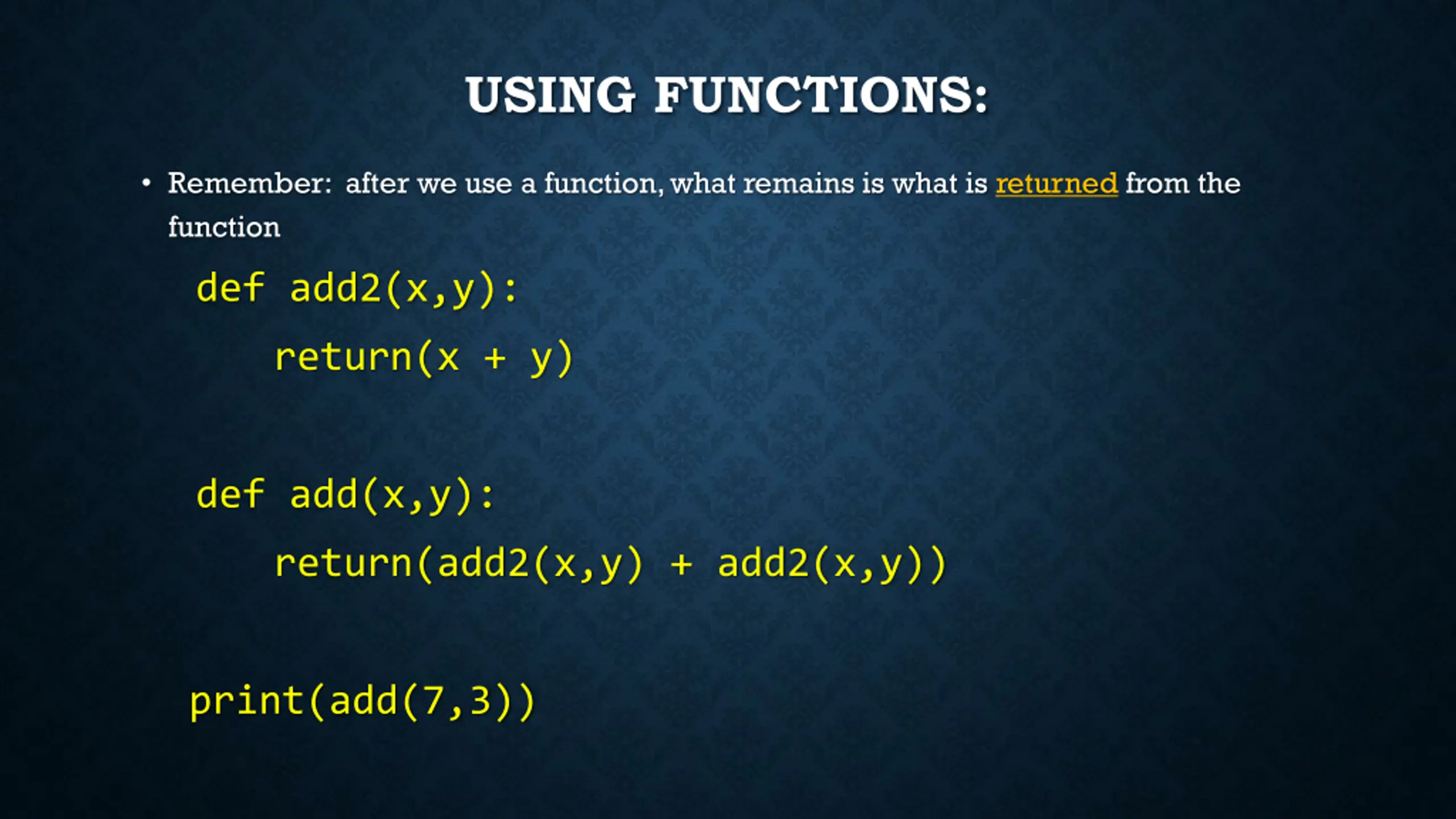 USING FUNCTIONS:

• Remember: after we use a function, what remains is what is returned from the function

def add2(x,y):
    return(x + y)

def add(x,y):
    return(add2(x,y) + add2(x,y))

print(add(7,3))